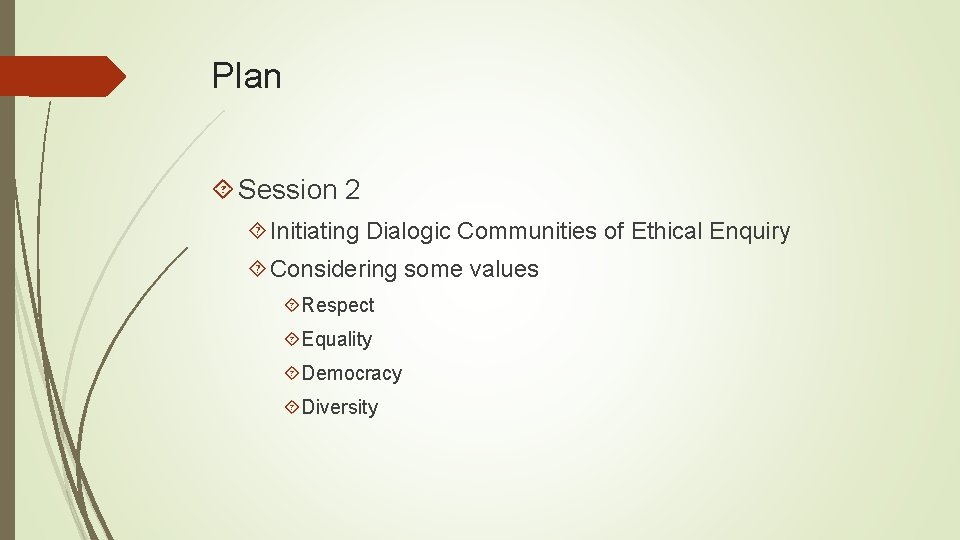 Plan

Session 2

Initiating Dialogic Communities of Ethical Enquiry

Considering some values

Respect

Equality

Democracy

Diversity